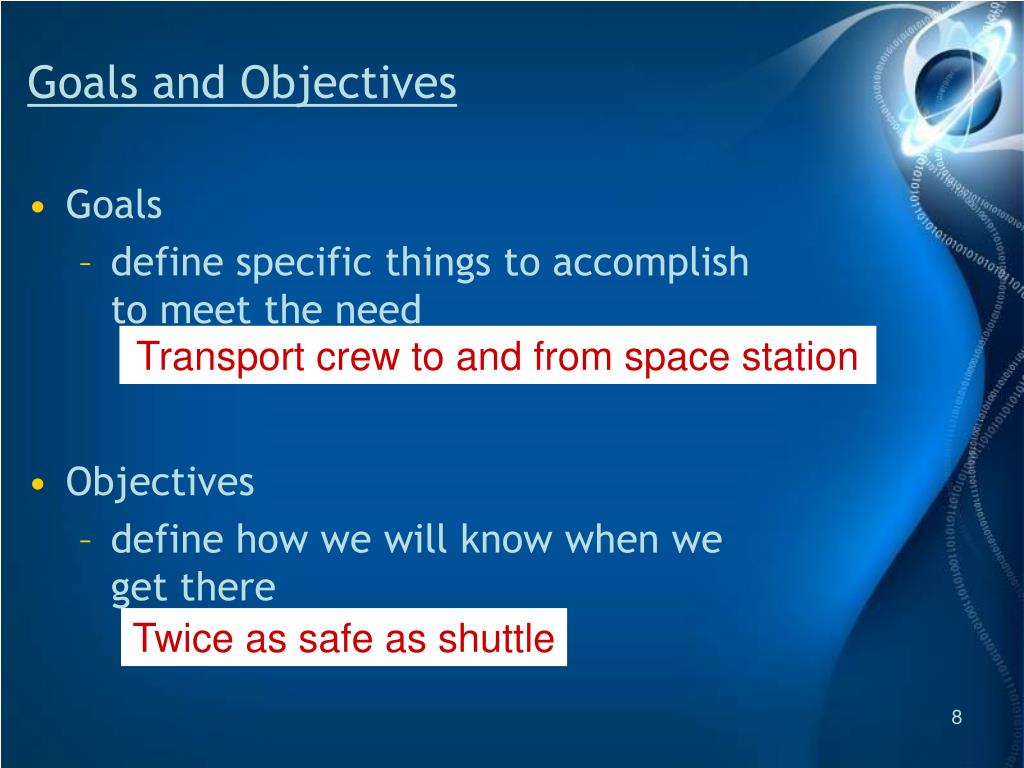 Goals and Objectives

• Goals
– define specific things to accomplish to meet the need

Transport crew to and from space station

• Objectives
– define how we will know when we get there

Twice as safe as shuttle

8